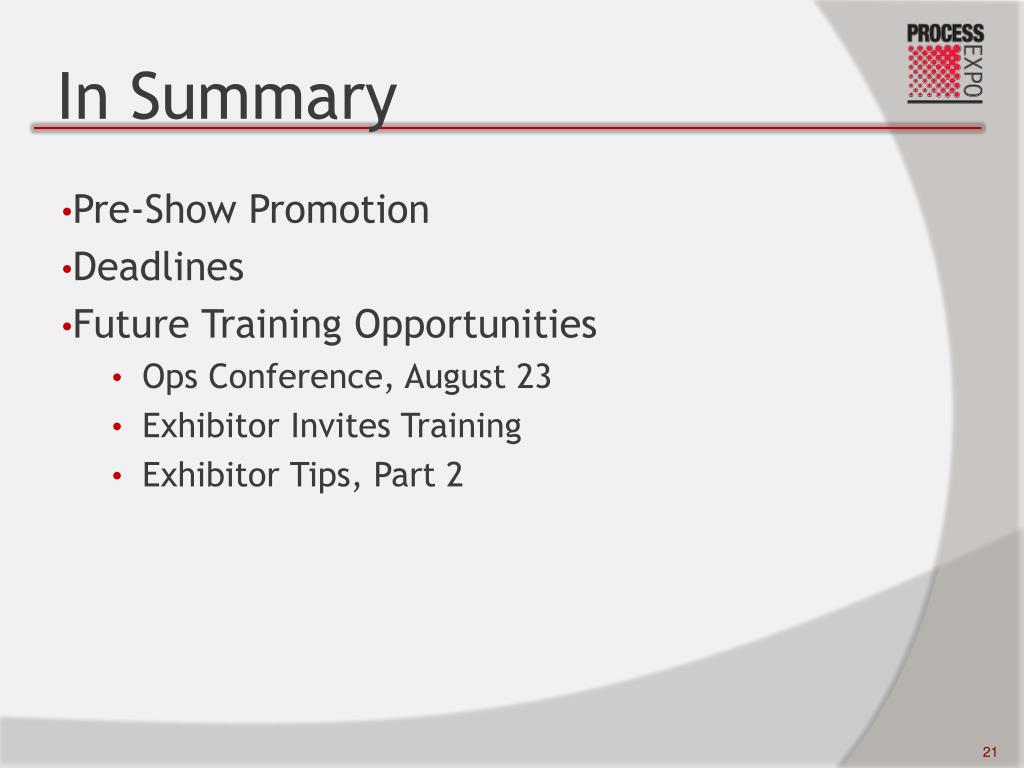 PROCESS EXPO

In Summary

•Pre-Show Promotion
•Deadlines
•Future Training Opportunities
• Ops Conference, August 23
• Exhibitor Invites Training
• Exhibitor Tips, Part 2

21